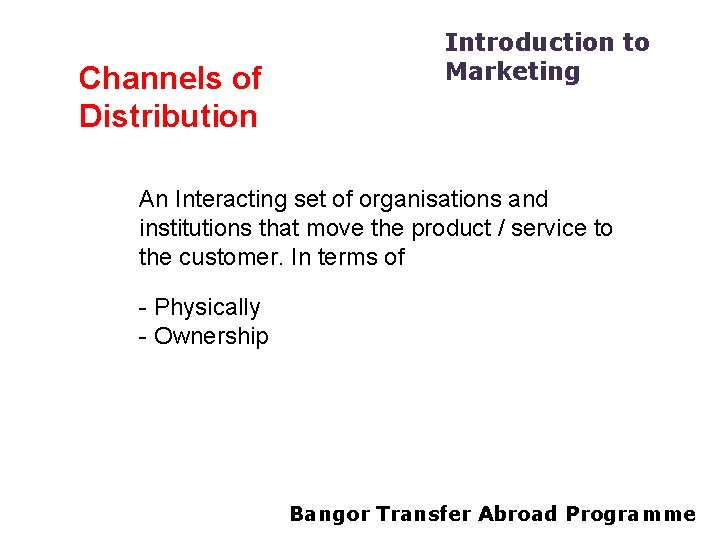 Introduction to Marketing

Channels of Distribution

An Interacting set of organisations and institutions that move the product / service to the customer. In terms of

- Physically
- Ownership

Bangor Transfer Abroad Programme